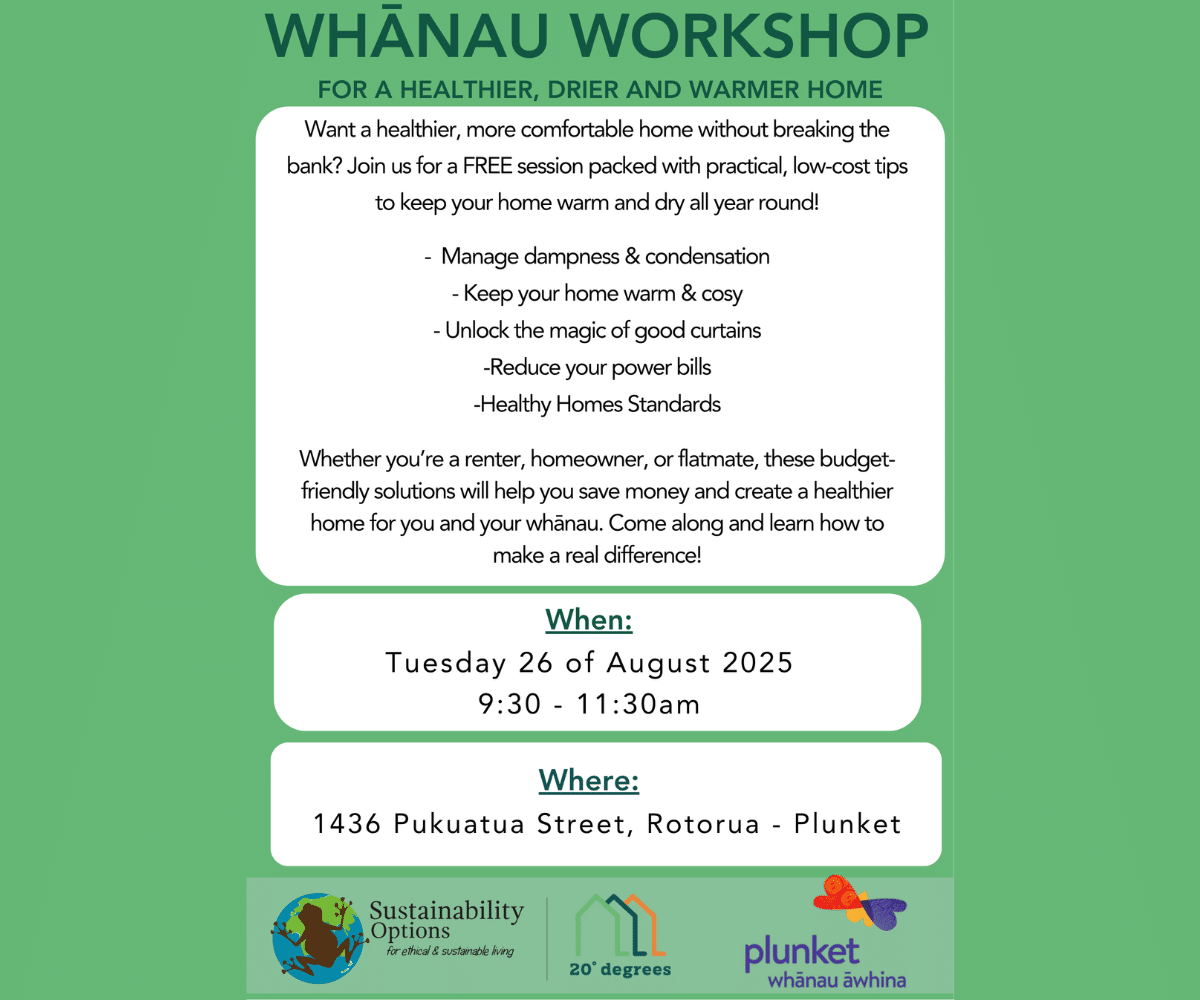 WHĀNAU WORKSHOP

FOR A HEALTHIER, DRIER AND WARMER HOME

Want a healthier, more comfortable home without breaking the bank? Join us for a FREE session packed with practical, low-cost tips to keep your home warm and dry all year round!

- Manage dampness & condensation
- Keep your home warm & cosy
- Unlock the magic of good curtains
-Reduce your power bills
-Healthy Homes Standards

Whether you're a renter, homeowner, or flatmate, these budget-friendly solutions will help you save money and create a healthier home for you and your whānau. Come along and learn how to make a real difference!

When:
Tuesday 26 of August 2025
9:30 - 11:30am

Where:
1436 Pukuatua Street, Rotorua - Plunket

Sustainability Options for ethical & sustainable living

20° degrees

plunket whānau āwhina